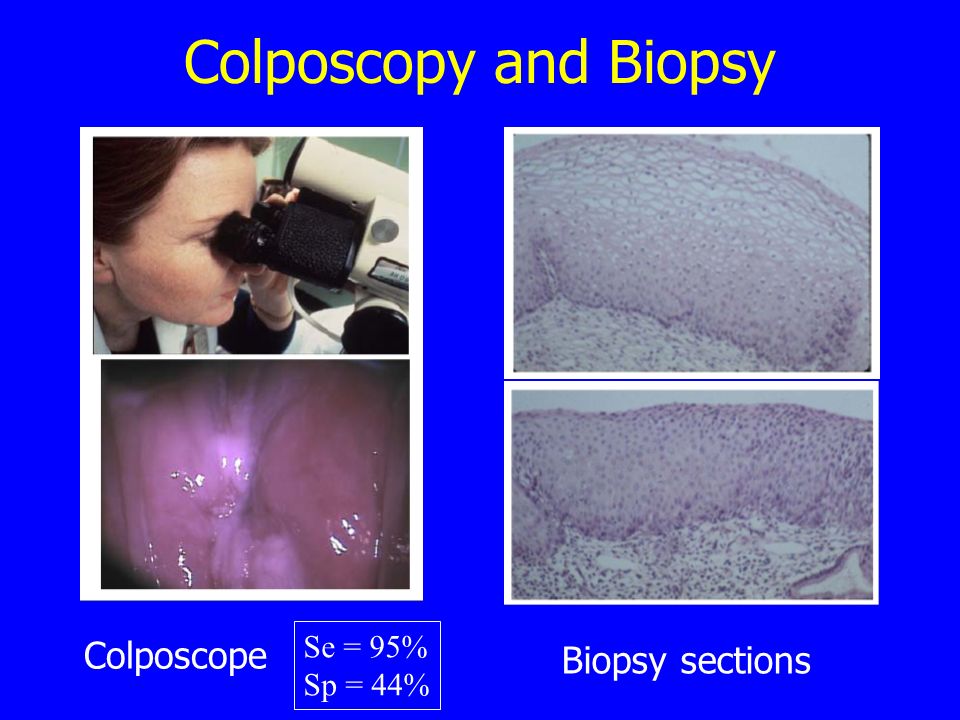 Colposcopy and Biopsy

Colposcope

Se = 95%
Sp = 44%

Biopsy sections